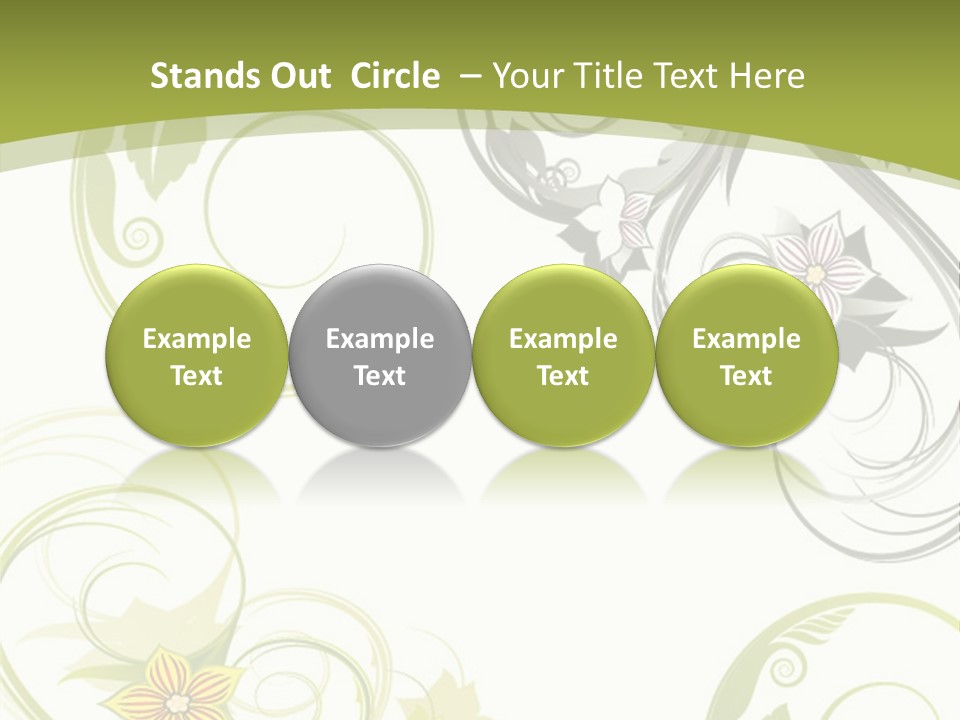 Stands Out Circle – Your Title Text Here

Example Text

Example Text

Example Text

Example Text